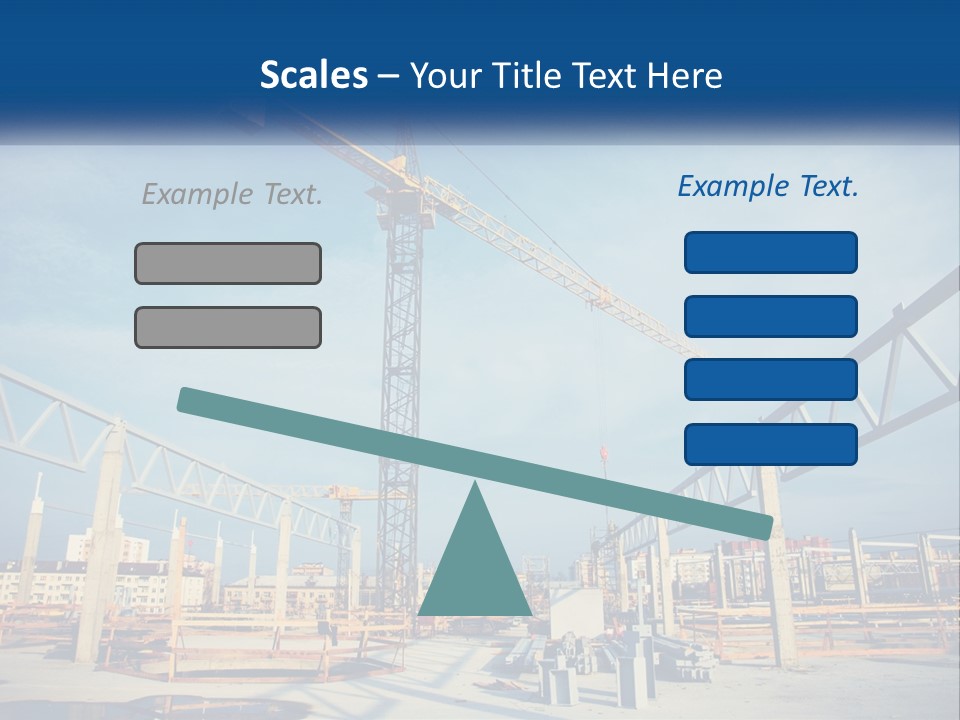 Scales – Your Title Text Here

Example Text.

Example Text.